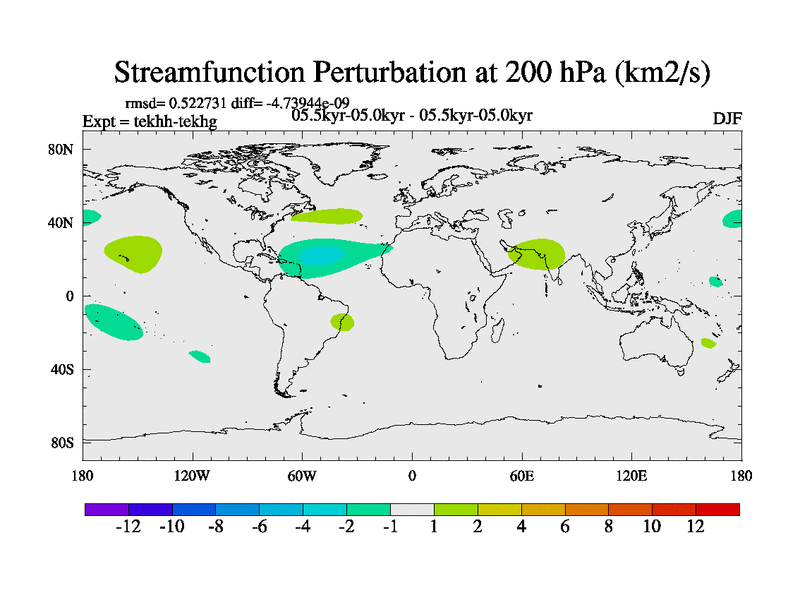 Streamfunction Perturbation at 200 hPa (km2/s)

rmsd= 0.522731 diff= -4.73944e-09
Expt = tekhh-tekhg
05.5kyr-05.0kyr - 05.5kyr-05.0kyr
DJF

80N
40N
0
40S
80S

180
120W
60W
0
60E
120E
180

-12 -10 -8 -6 -4 -2 -1 1 2 4 6 8 10 12